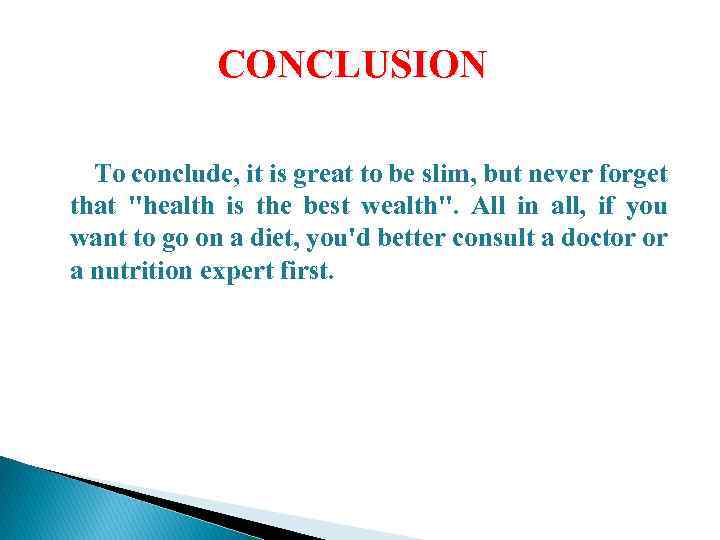 CONCLUSION

To conclude, it is great to be slim, but never forget that "health is the best wealth". All in all, if you want to go on a diet, you'd better consult a doctor or a nutrition expert first.